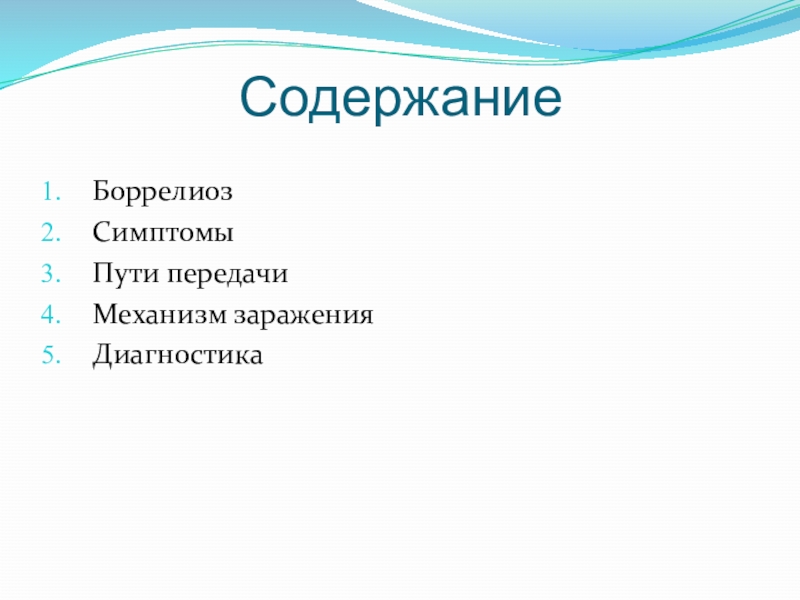 Содержание

1. Боррелиоз
2. Симптомы
3. Пути передачи
4. Механизм заражения
5. Диагностика